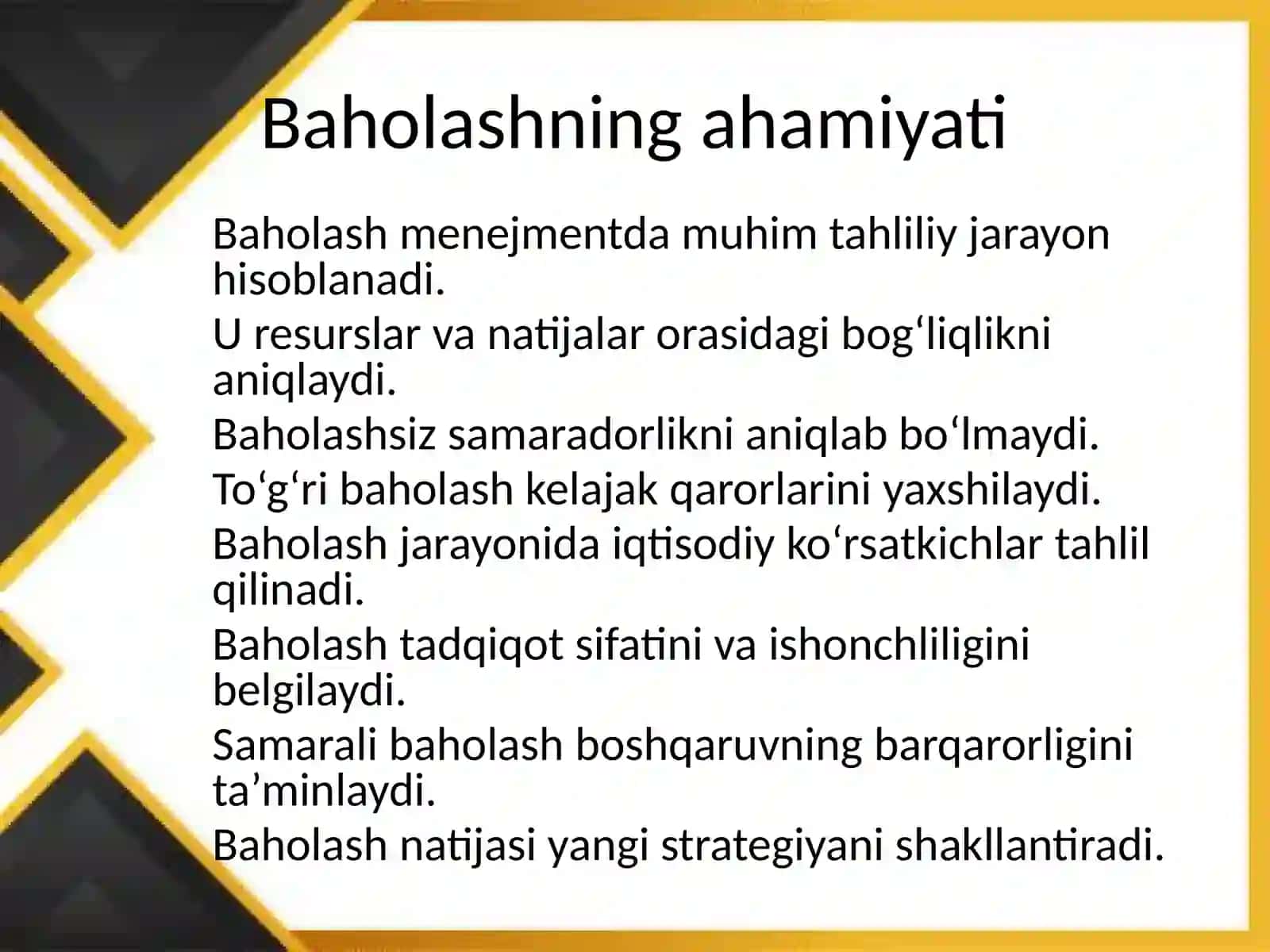 Baholashning ahamiyati

Baholash menejmentda muhim tahliliy jarayon hisoblanadi.

U resurslar va natijalar orasidagi bog‘liqlikni aniqlaydi.

Baholashsiz samaradorlikni aniqlab bo‘lmaydi.

To‘g‘ri baholash kelajak qarorlarini yaxshilaydi.

Baholash jarayonida iqtisodiy ko‘rsatkichlar tahlil qilinadi.

Baholash tadqiqot sifatini va ishonchliligini belgilaydi.

Samarali baholash boshqaruvning barqarorligini ta’minlaydi.

Baholash natijasi yangi strategiyani shakllantiradi.